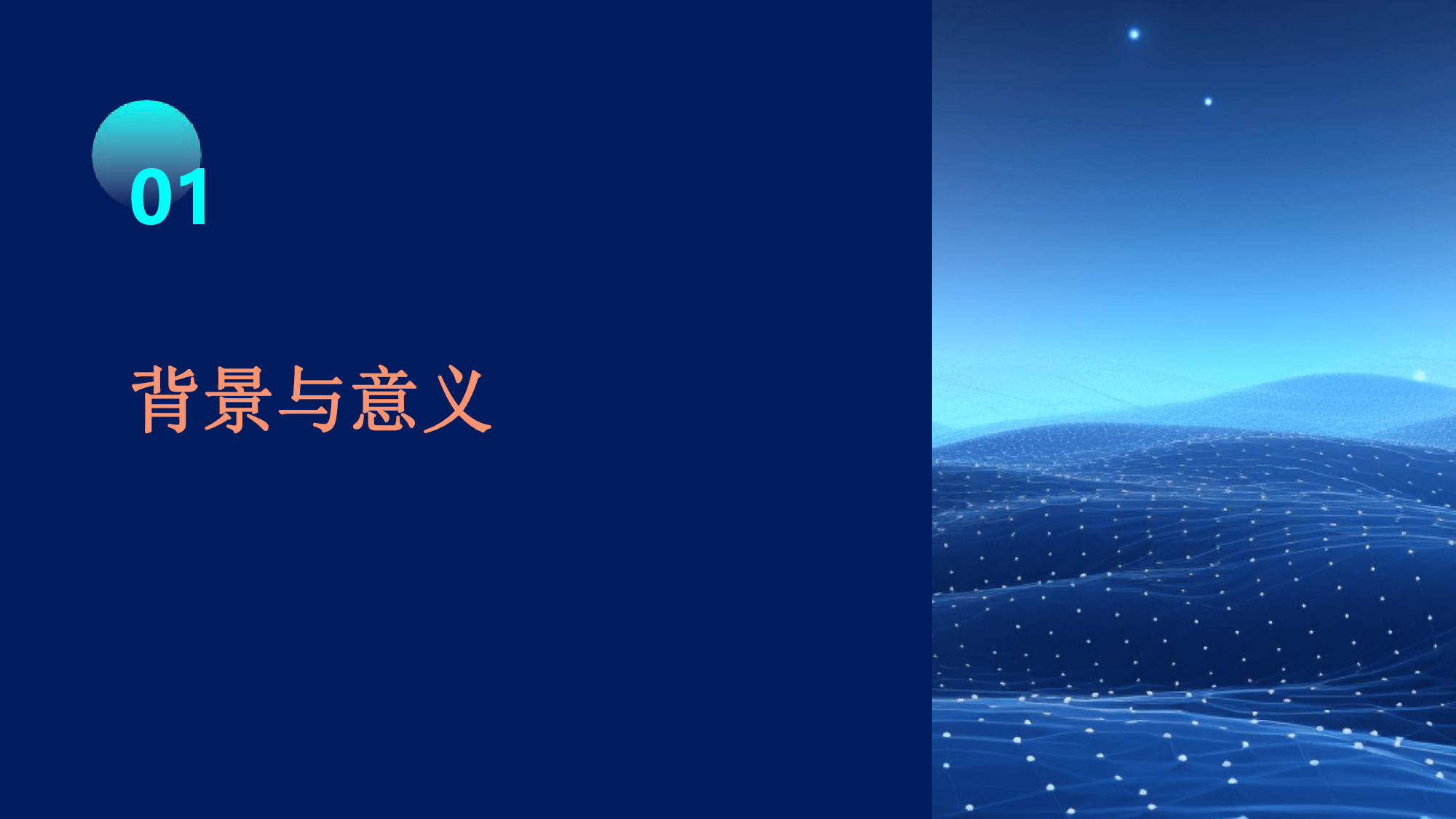 01

背景与意义